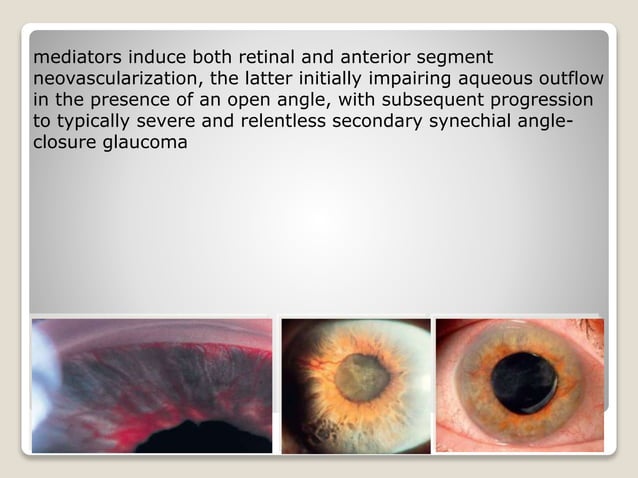 mediators induce both retinal and anterior segment neovascularization, the latter initially impairing aqueous outflow in the presence of an open angle, with subsequent progression to typically severe and relentless secondary synechial angle-closure glaucoma